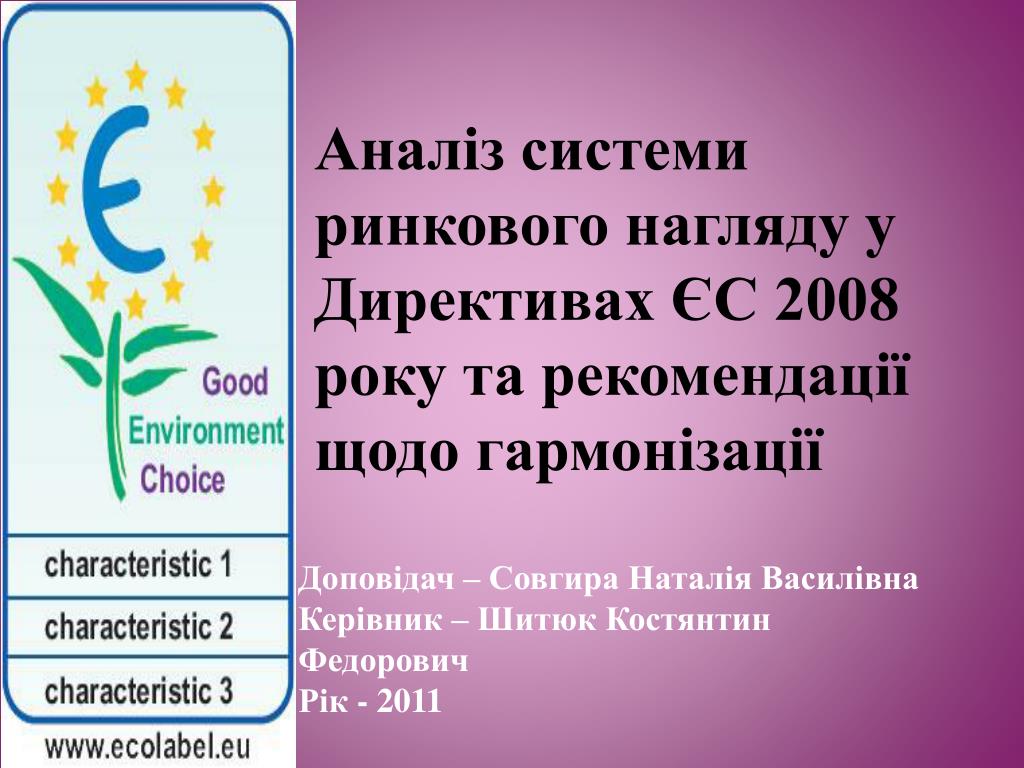 Good Environment Choice

characteristic 1

characteristic 2

characteristic 3

www.ecolabel.eu

Аналіз системи ринкового нагляду у Директивах ЄС 2008 року та рекомендації щодо гармонізації

Доповідач – Совгира Наталія Василівна
Керівник – Шитюк Костянтин Федорович
Рік - 2011